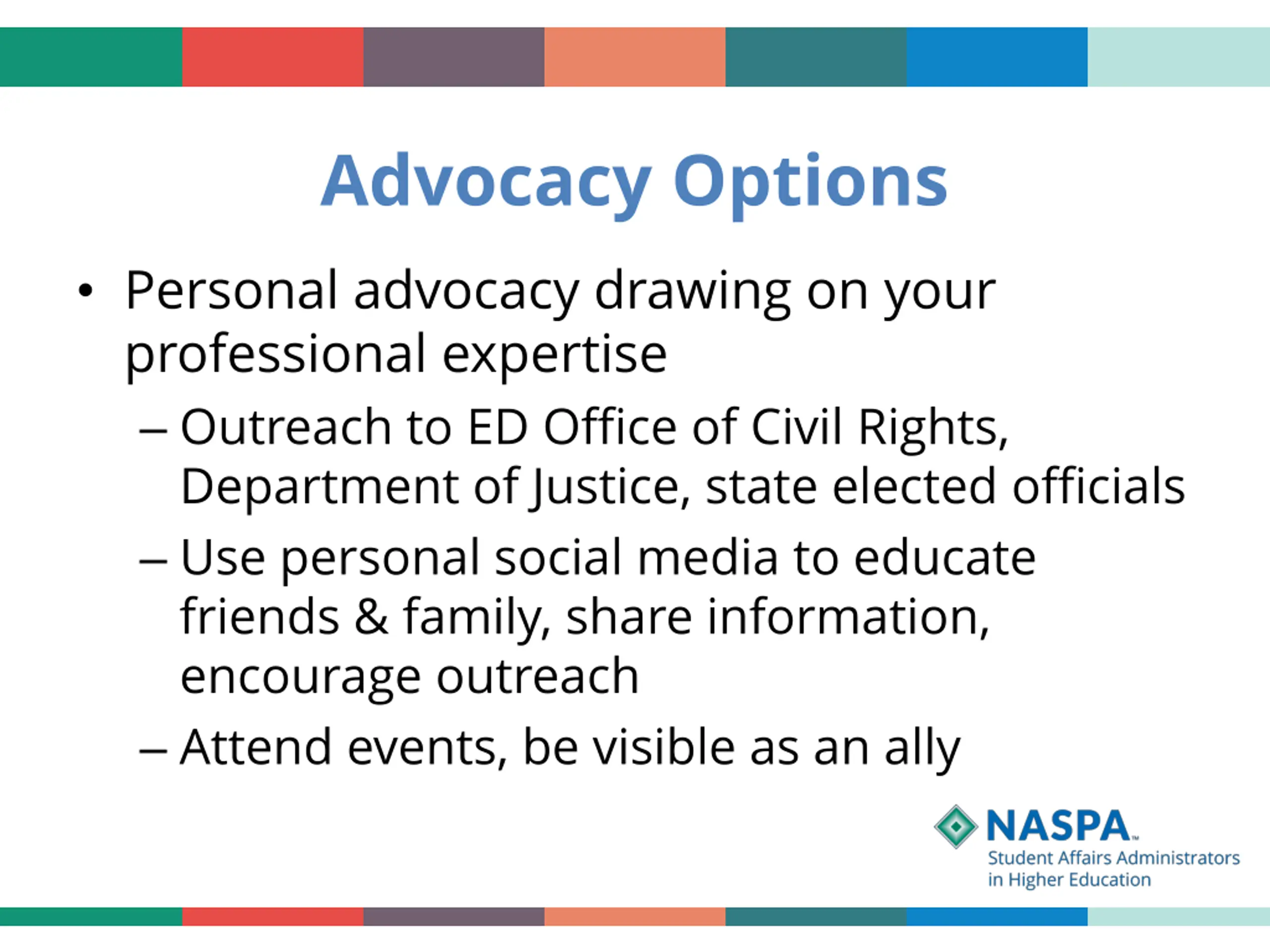 Advocacy Options

• Personal advocacy drawing on your professional expertise

– Outreach to ED Office of Civil Rights, Department of Justice, state elected officials

– Use personal social media to educate friends & family, share information, encourage outreach

– Attend events, be visible as an ally

NASPA™
Student Affairs Administrators in Higher Education